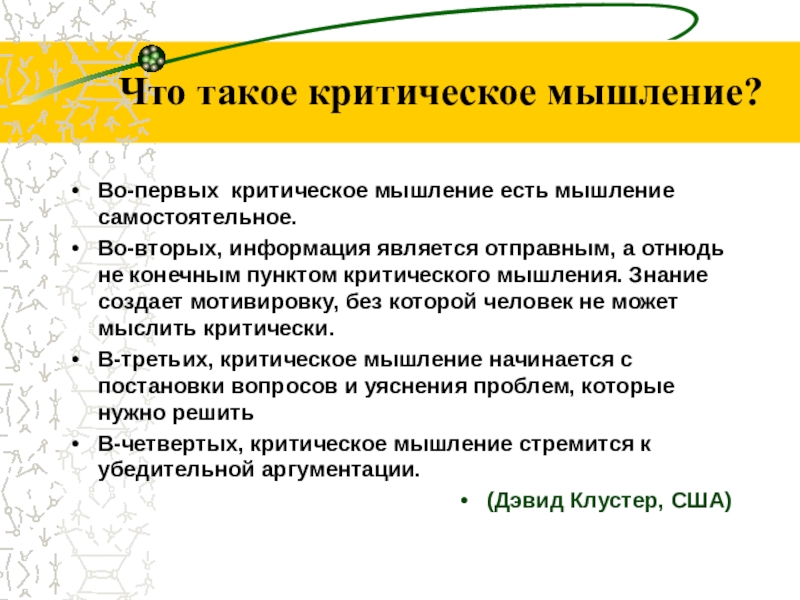 Что такое критическое мышление?

• Во-первых  критическое мышление есть мышление самостоятельное.
• Во-вторых, информация является отправным, а отнюдь не конечным пунктом критического мышления. Знание создает мотивировку, без которой человек не может мыслить критически.
• В-третьих, критическое мышление начинается с постановки вопросов и уяснения проблем, которые нужно решить
• В-четвертых, критическое мышление стремится к убедительной аргументации.

• (Дэвид Клустер, США)